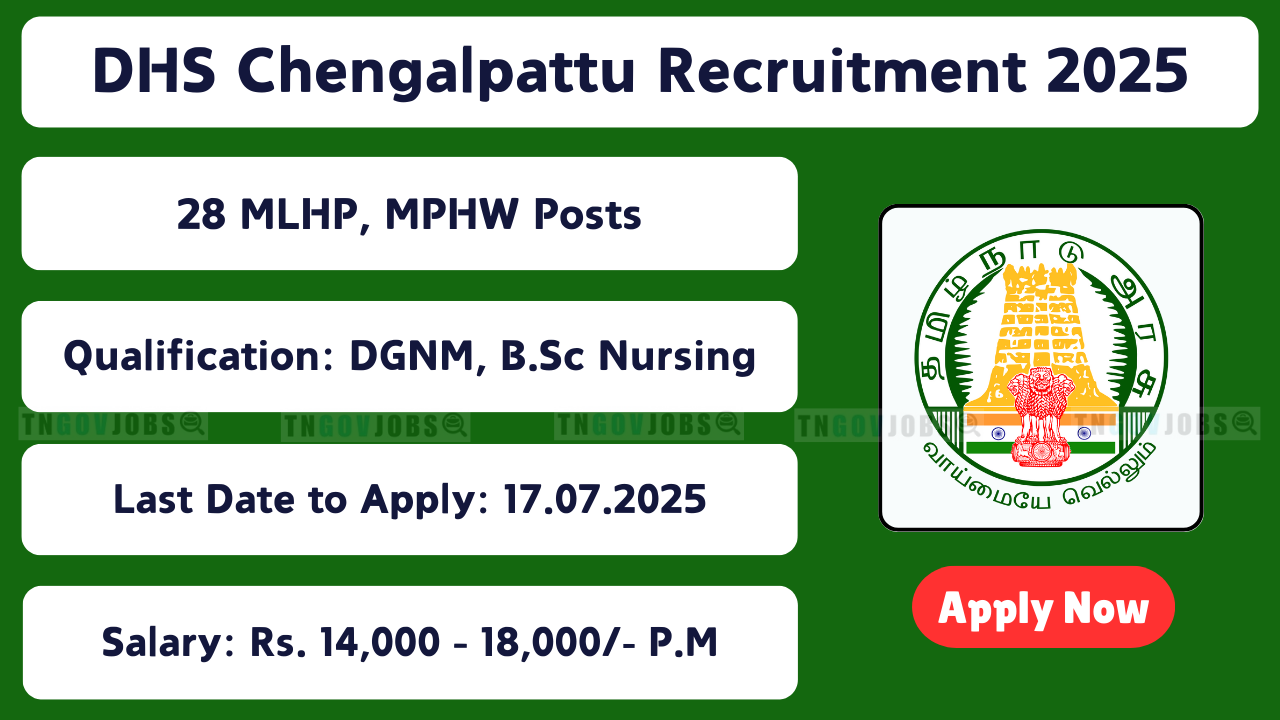 DHS Chengalpattu Recruitment 2025

28 MLHP, MPHW Posts

Qualification: DGNM, B.Sc Nursing

TNGOVJOBS TNGOVJOBS TNGOVJOBS TNGOVJOBS TNGOVJOBS

Last Date to Apply: 17.07.2025

Salary: Rs. 14,000 - 18,000/- P.M

தமிழ்நாடு அரசு

வாய்மையே வெல்லும்

Apply Now